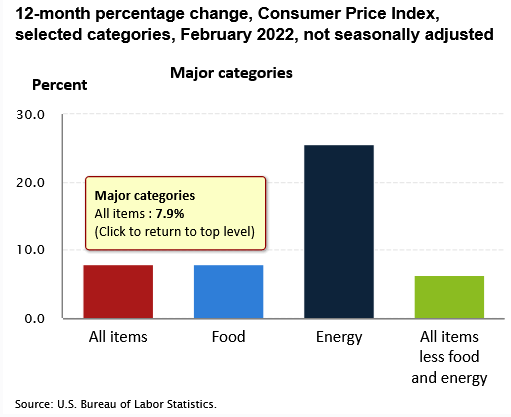 12-month percentage change, Consumer Price Index, selected categories, February 2022, not seasonally adjusted

Major categories

Percent

30.0
20.0
10.0
0.0

Major categories
All items : 7.9%
(Click to return to top level)

All items
Food
Energy
All items less food and energy

Source: U.S. Bureau of Labor Statistics.